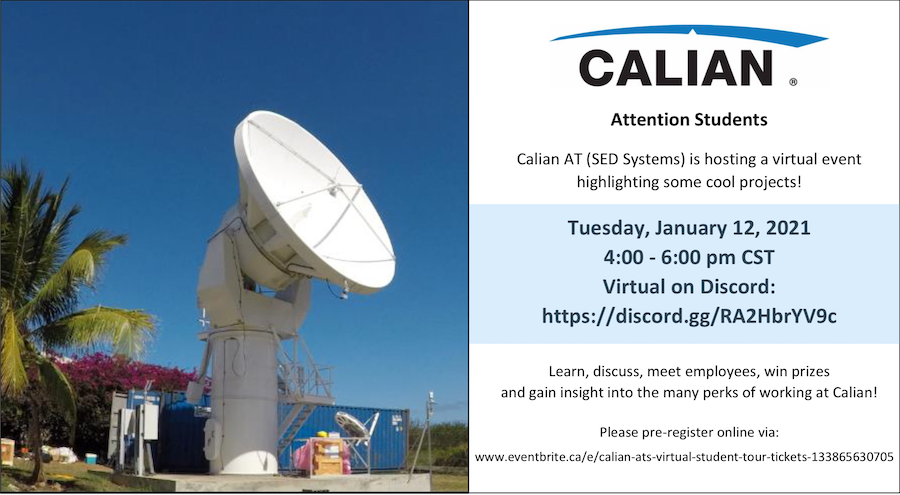 CALIAN ®

Attention Students

Calian AT (SED Systems) is hosting a virtual event highlighting some cool projects!

Tuesday, January 12, 2021
4:00 - 6:00 pm CST
Virtual on Discord:
https://discord.gg/RA2HbrYV9c

Learn, discuss, meet employees, win prizes and gain insight into the many perks of working at Calian!

Please pre-register online via:
www.eventbrite.ca/e/calian-ats-virtual-student-tour-tickets-133865630705